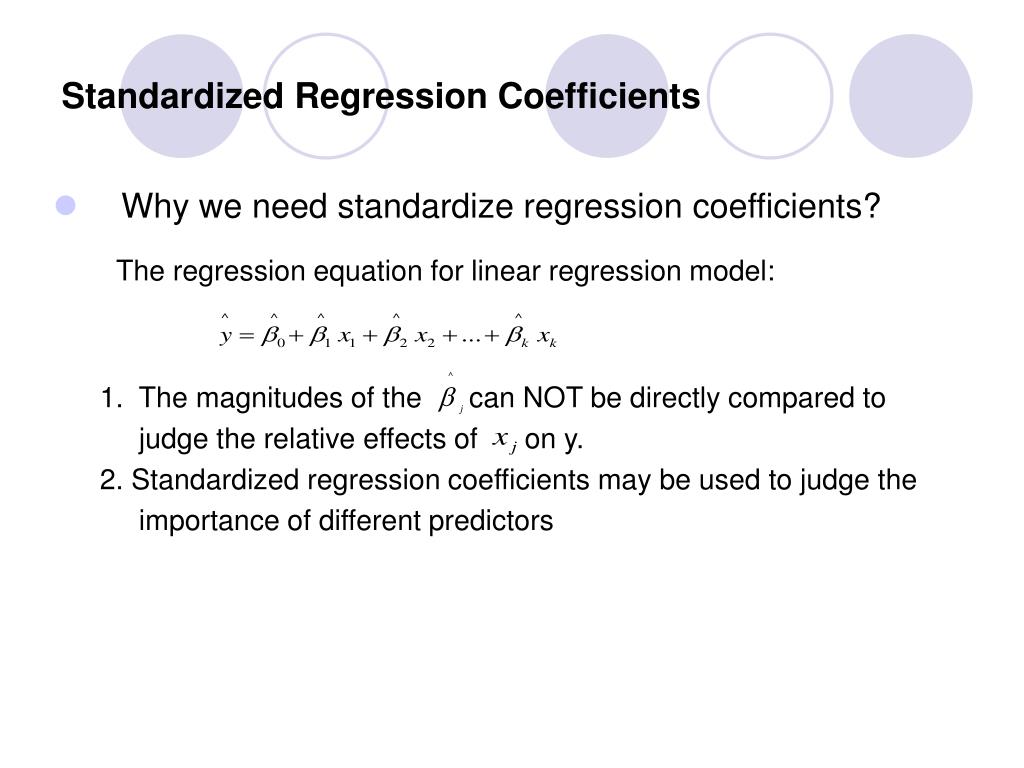 Standardized Regression Coefficients

Why we need standardize regression coefficients?

The regression equation for linear regression model:

$\hat{y} = \hat{\beta}_0 + \hat{\beta}_1 x_1 + \hat{\beta}_2 x_2 + \ldots + \hat{\beta}_k x_k$

1. The magnitudes of the $\hat{\beta}_j$ can NOT be directly compared to judge the relative effects of $x_j$ on y.

2. Standardized regression coefficients may be used to judge the importance of different predictors